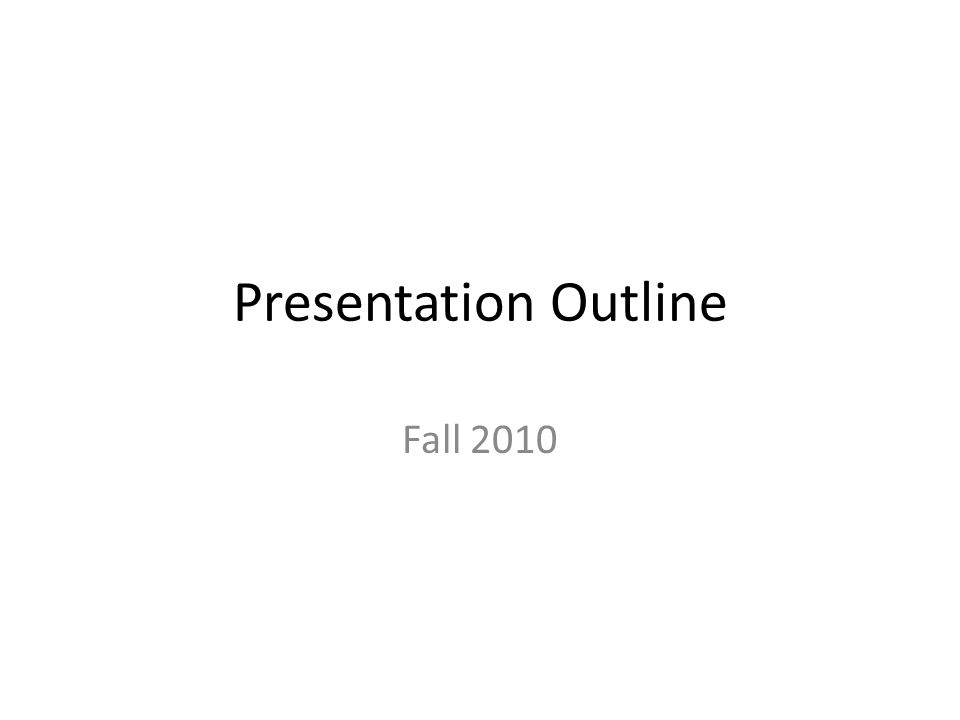 Presentation Outline

Fall 2010